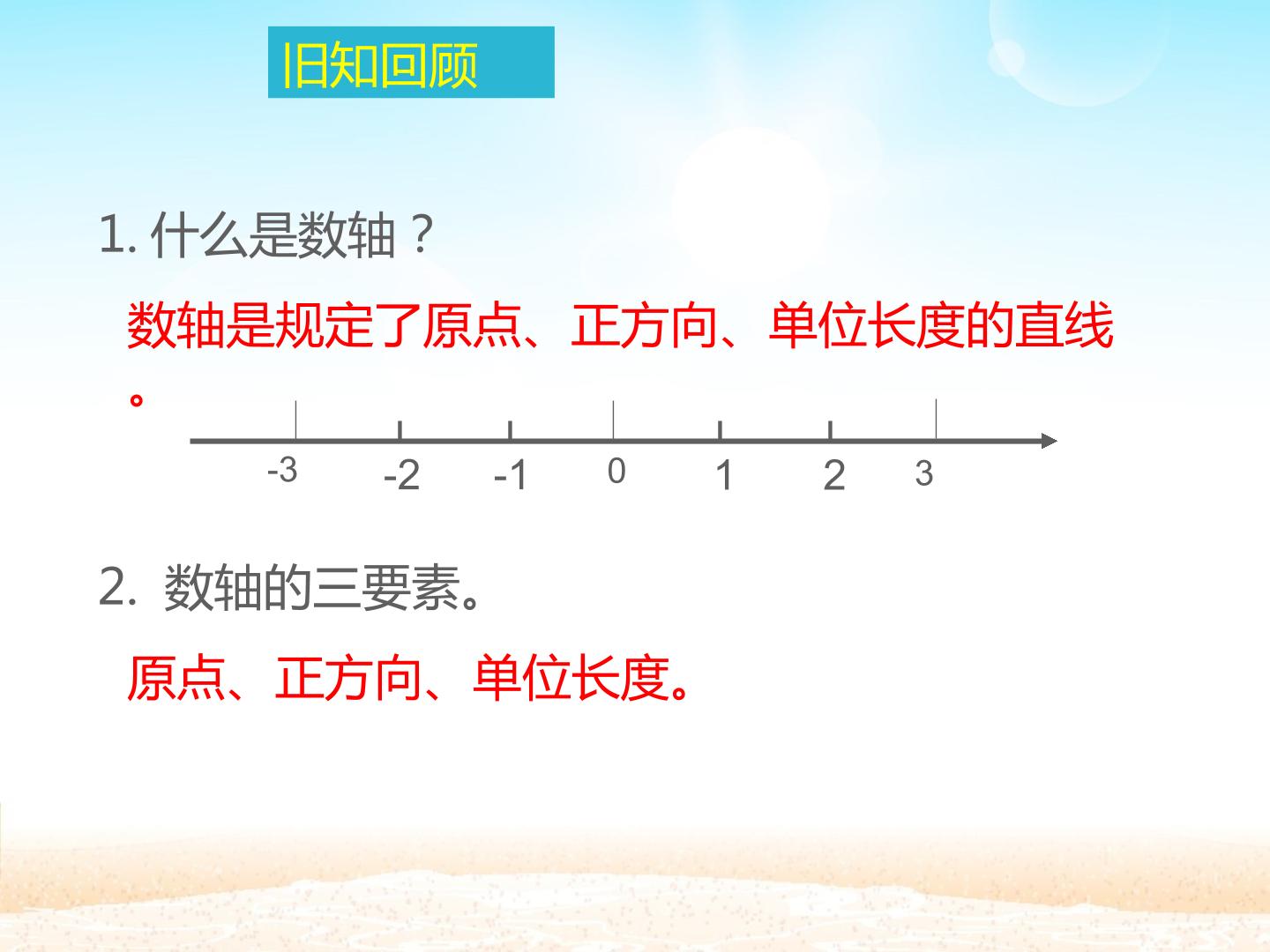 旧知回顾

1. 什么是数轴？

数轴是规定了原点、正方向、单位长度的直线。

-3 -2 -1 0 1 2 3

2. 数轴的三要素。

原点、正方向、单位长度。